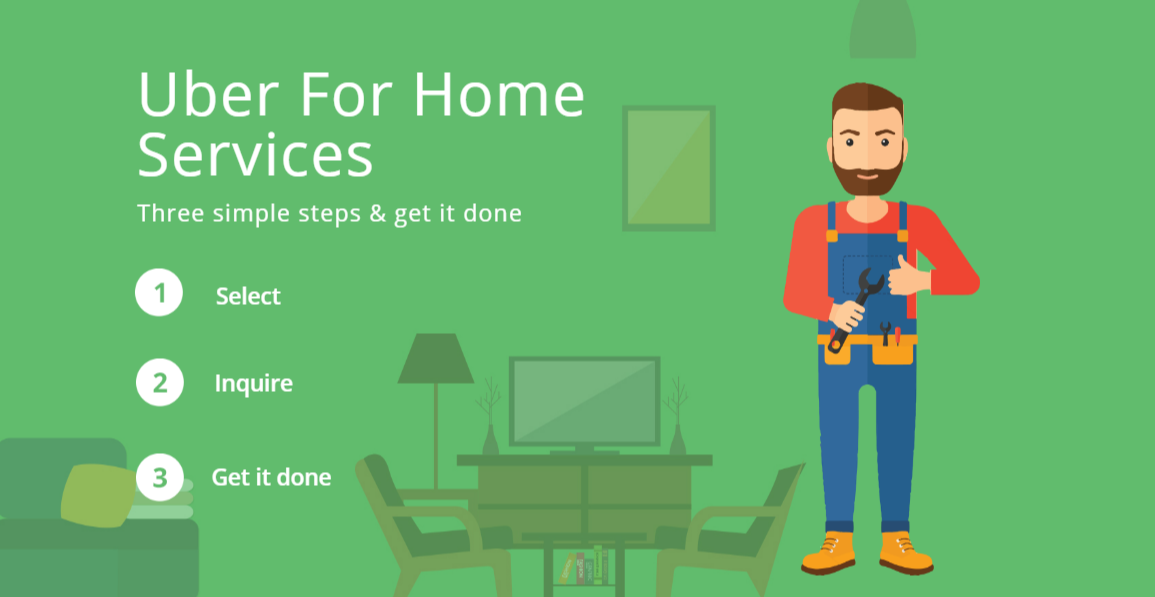 Uber For Home Services

Three simple steps & get it done

1 Select

2 Inquire

3 Get it done